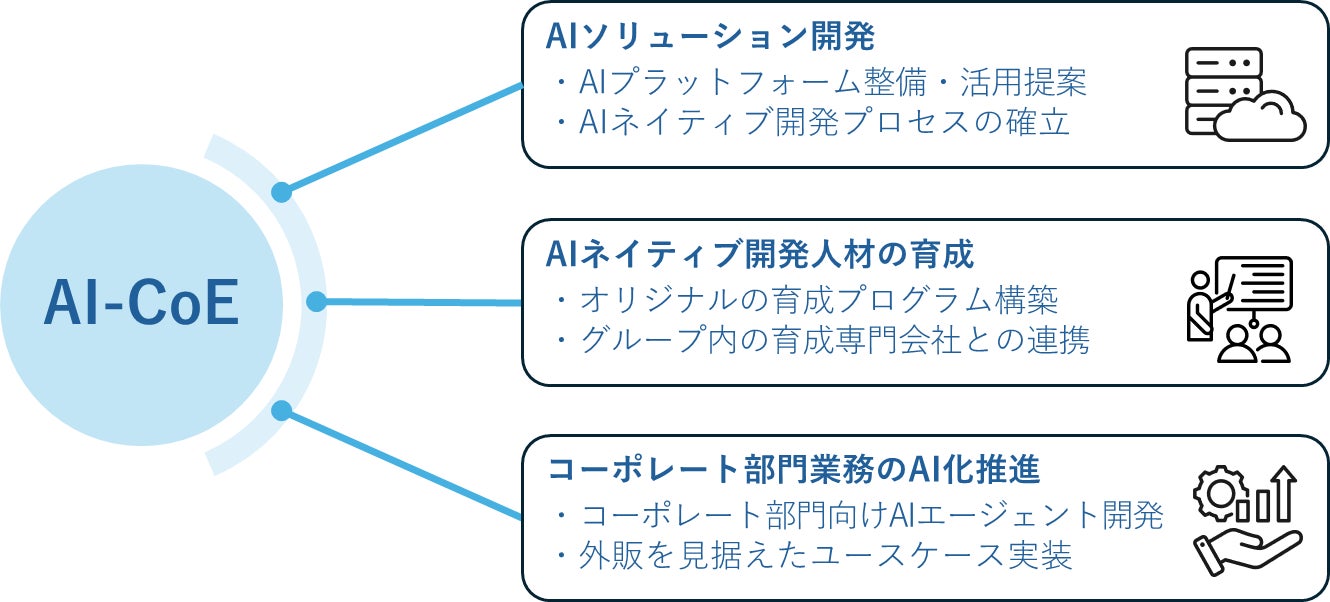 AI-CoE

AIソリューション開発
・AIプラットフォーム整備・活用提案
・AIネイティブ開発プロセスの確立

AIネイティブ開発人材の育成
・オリジナルの育成プログラム構築
・グループ内の育成専門会社との連携

コーポレート部門業務のAI化推進
・コーポレート部門向けAIエージェント開発
・外販を見据えたユースケース実装